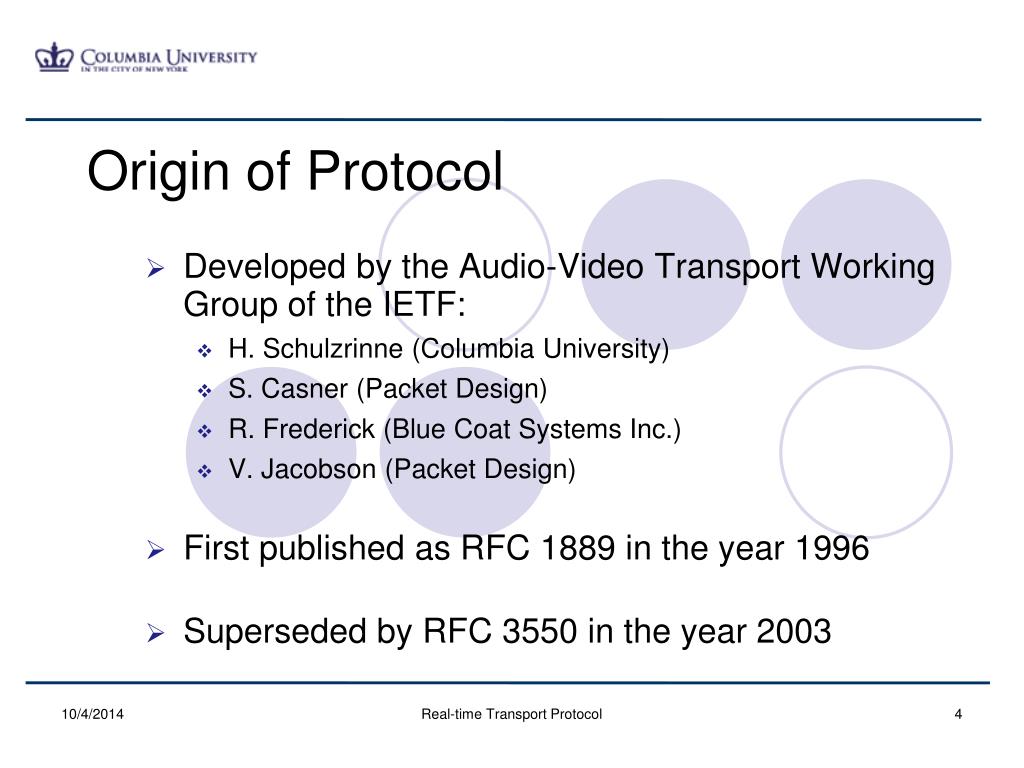 COLUMBIA UNIVERSITY
IN THE CITY OF NEW YORK

Origin of Protocol

➢ Developed by the Audio-Video Transport Working Group of the IETF:
❖ H. Schulzrinne (Columbia University)
❖ S. Casner (Packet Design)
❖ R. Frederick (Blue Coat Systems Inc.)
❖ V. Jacobson (Packet Design)

➢ First published as RFC 1889 in the year 1996

➢ Superseded by RFC 3550 in the year 2003

10/4/2014
Real-time Transport Protocol
4